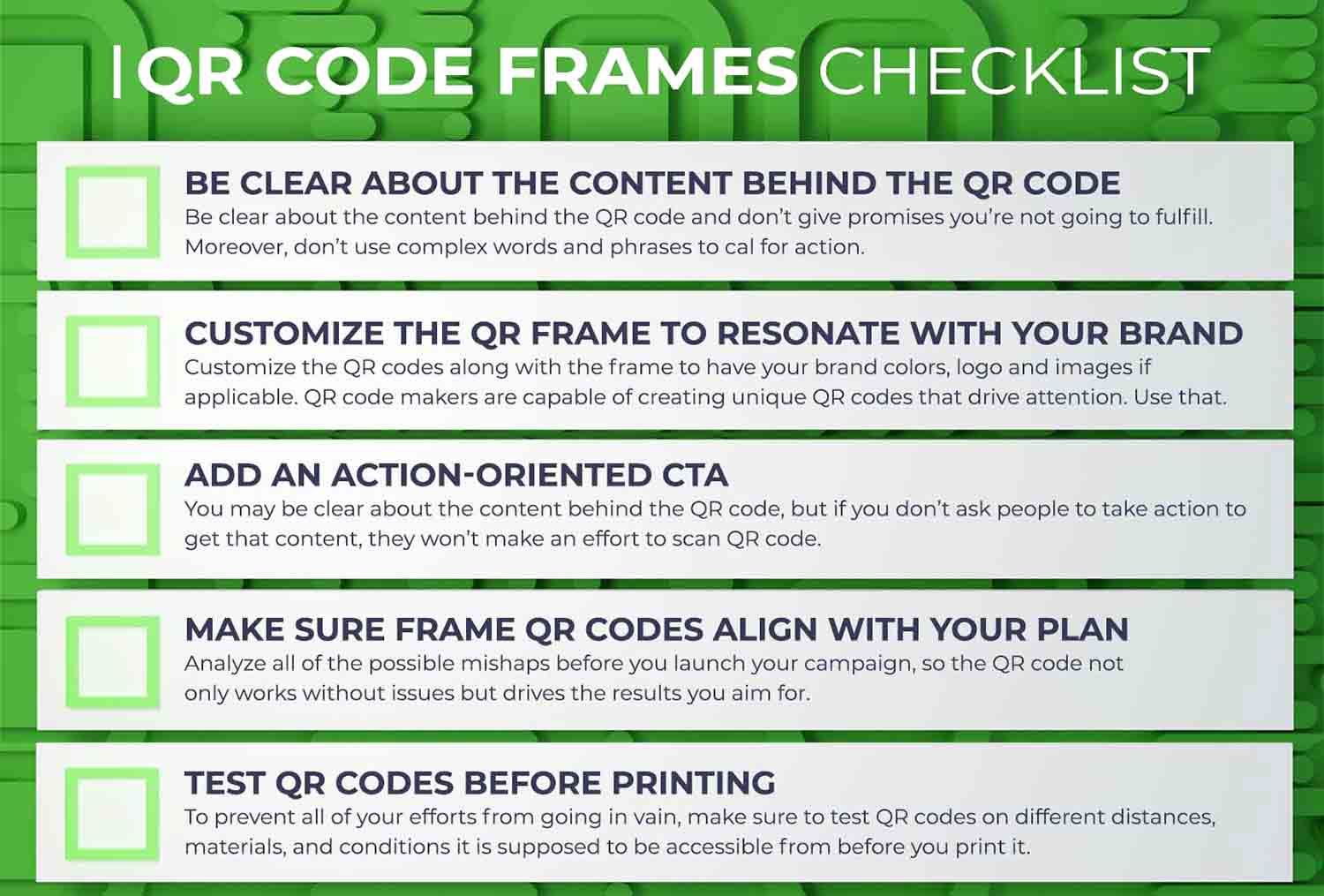 QR CODE FRAMES CHECKLIST

BE CLEAR ABOUT THE CONTENT BEHIND THE QR CODE
Be clear about the content behind the QR code and don't give promises you're not going to fulfill. Moreover, don't use complex words and phrases to cal for action.

CUSTOMIZE THE QR FRAME TO RESONATE WITH YOUR BRAND
Customize the QR codes along with the frame to have your brand colors, logo and images if applicable. QR code makers are capable of creating unique QR codes that drive attention. Use that.

ADD AN ACTION-ORIENTED CTA
You may be clear about the content behind the QR code, but if you don't ask people to take action to get that content, they won't make an effort to scan QR code.

MAKE SURE FRAME QR CODES ALIGN WITH YOUR PLAN
Analyze all of the possible mishaps before you launch your campaign, so the QR code not only works without issues but drives the results you aim for.

TEST QR CODES BEFORE PRINTING
To prevent all of your efforts from going in vain, make sure to test QR codes on different distances, materials, and conditions it is supposed to be accessible from before you print it.